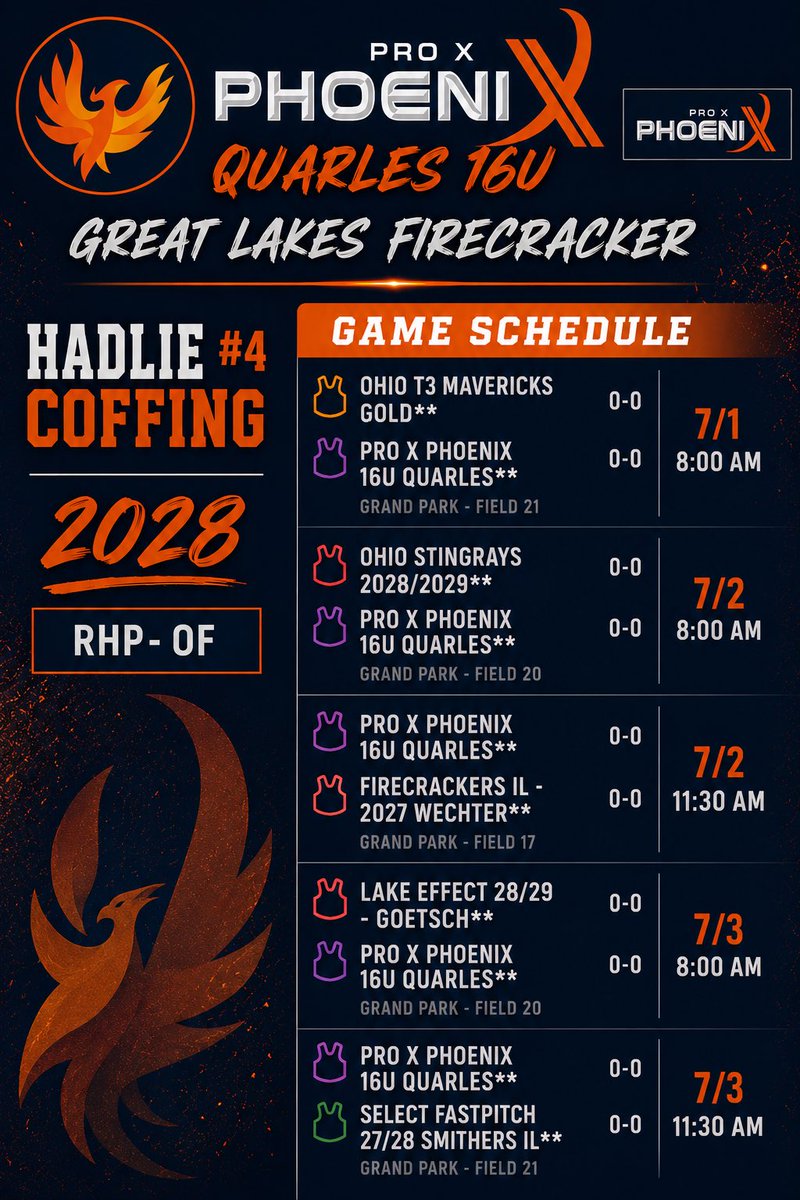 PRO X
PHOENIX
PRO X
PHOENIX
QUARLES 16U
GREAT LAKES FIRECRACKER

HADLIE #4
COFFING
2028
RHP- OF

GAME SCHEDULE

OHIO T3 MAVERICKS GOLD** 0-0
PRO X PHOENIX 16U QUARLES** 0-0
GRAND PARK - FIELD 21
7/1
8:00 AM

OHIO STINGRAYS 2028/2029** 0-0
PRO X PHOENIX 16U QUARLES** 0-0
GRAND PARK - FIELD 20
7/2
8:00 AM

PRO X PHOENIX 16U QUARLES** 0-0
FIRECRACKERS IL - 2027 WECHTER** 0-0
GRAND PARK - FIELD 17
7/2
11:30 AM

LAKE EFFECT 28/29 - GOETSCH** 0-0
PRO X PHOENIX 16U QUARLES** 0-0
GRAND PARK - FIELD 20
7/3
8:00 AM

PRO X PHOENIX 16U QUARLES** 0-0
SELECT FASTPITCH 27/28 SMITHERS IL** 0-0
GRAND PARK - FIELD 21
7/3
11:30 AM